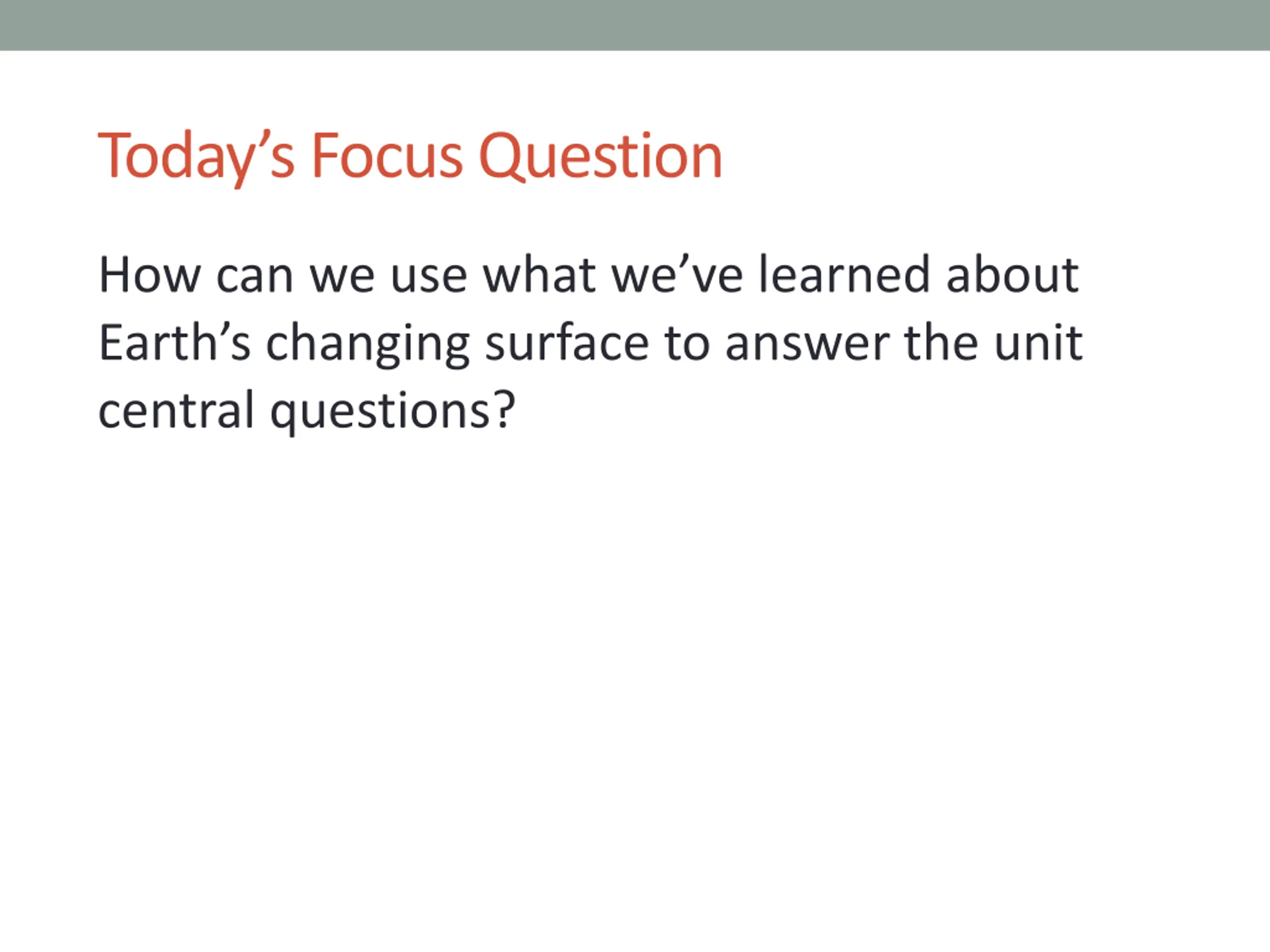 Today’s Focus Question

How can we use what we’ve learned about Earth’s changing surface to answer the unit central questions?